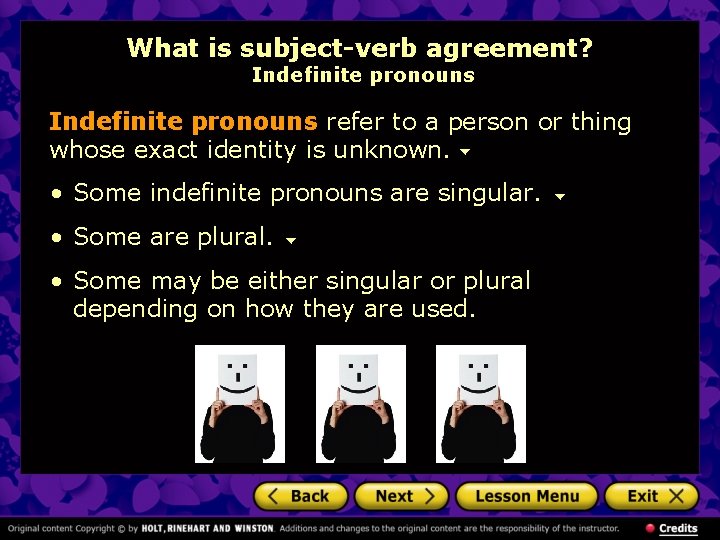 What is subject-verb agreement?
Indefinite pronouns

Indefinite pronouns refer to a person or thing whose exact identity is unknown.

• Some indefinite pronouns are singular.

• Some are plural.

• Some may be either singular or plural depending on how they are used.

Back

Next

Lesson Menu

Exit

Original content Copyright © by HOLT, RINEHART AND WINSTON. Additions and changes to the original content are the responsibility of the instructor.

Credits